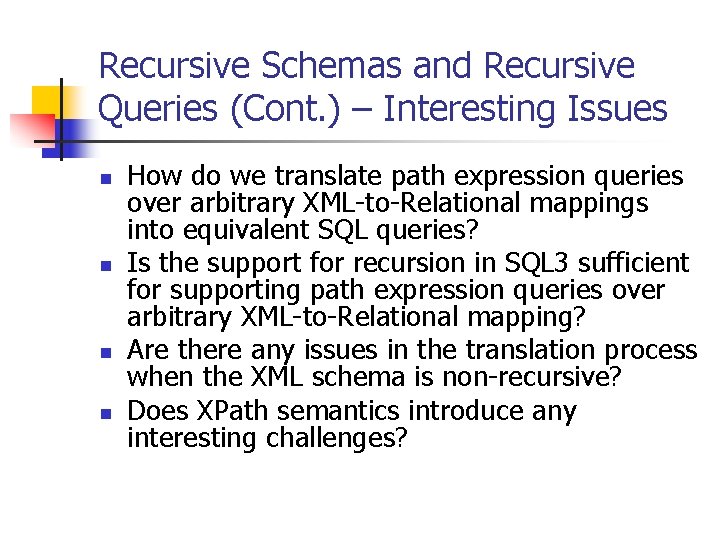 Recursive Schemas and Recursive Queries (Cont.) – Interesting Issues

- How do we translate path expression queries over arbitrary XML-to-Relational mappings into equivalent SQL queries?
- Is the support for recursion in SQL3 sufficient for supporting path expression queries over arbitrary XML-to-Relational mapping?
- Are there any issues in the translation process when the XML schema is non-recursive?
- Does XPath semantics introduce any interesting challenges?